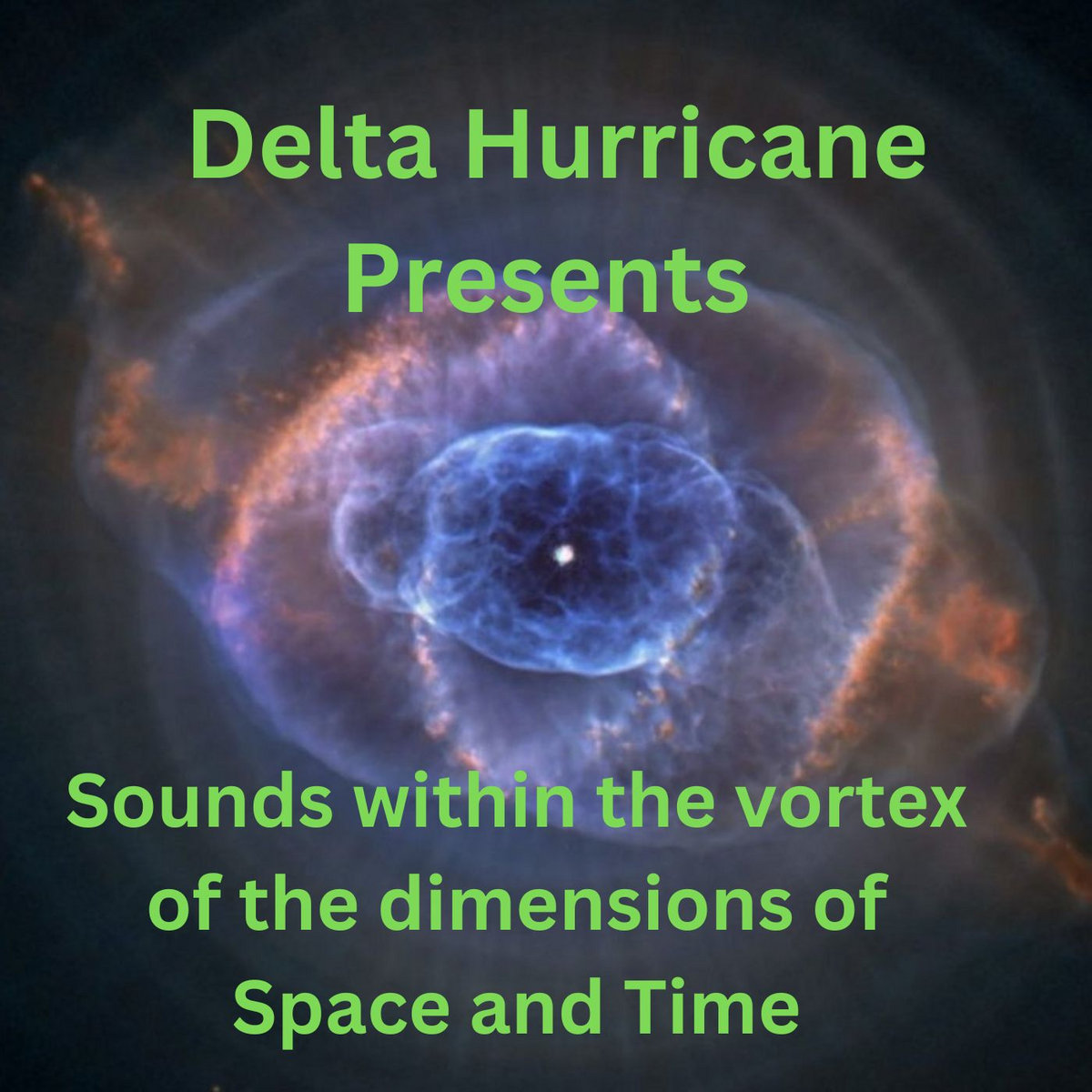 Delta Hurricane Presents

Sounds within the vortex of the dimensions of Space and Time